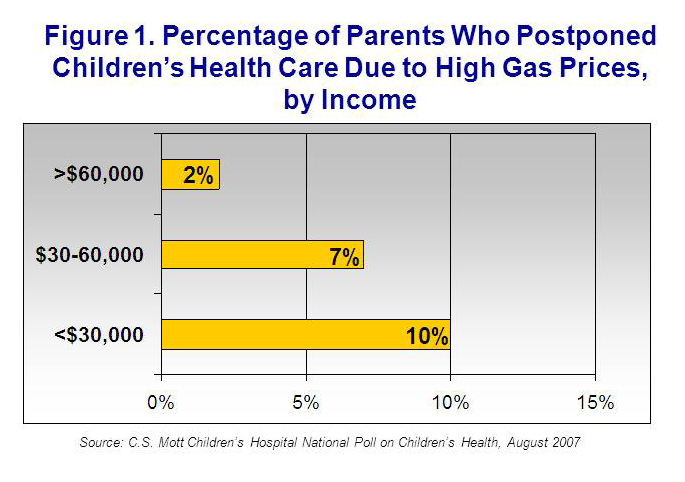 Figure 1. Percentage of Parents Who Postponed Children's Health Care Due to High Gas Prices, by Income

>\$60,000
2%
\$30-60,000
7%
<\$30,000
10%

0%
5%
10%
15%

Source: C.S. Mott Children's Hospital National Poll on Children's Health, August 2007